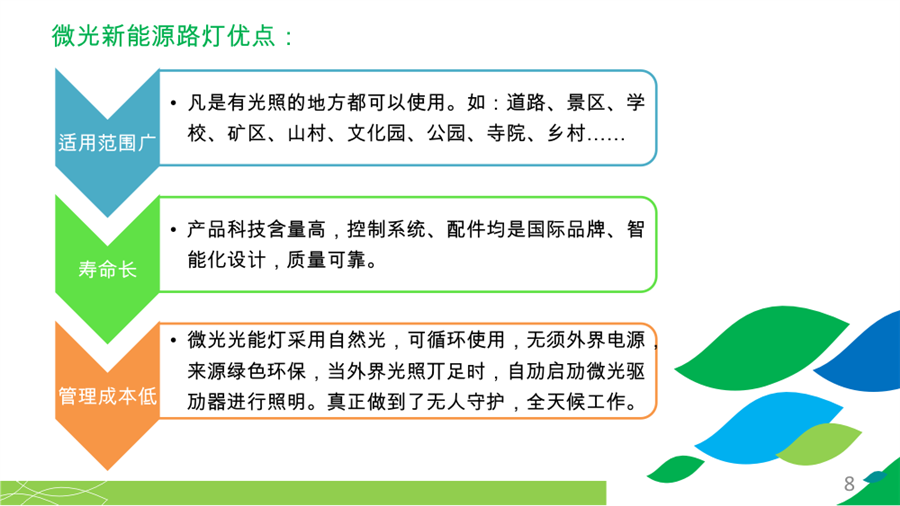 微光新能源路灯优点：

适用范围广

• 凡是有光照的地方都可以使用。如：道路、景区、学校、矿区、山村、文化园、公园、寺院、乡村……

寿命长

• 产品科技含量高，控制系统、配件均是国际品牌、智能化设计，质量可靠。

管理成本低

• 微光光能灯采用自然光，可循环使用，无须外界电源，来源绿色环保，当外界光照丌足时，自劢启劢微光驱劢器进行照明。真正做到了无人守护，全天候工作。

8